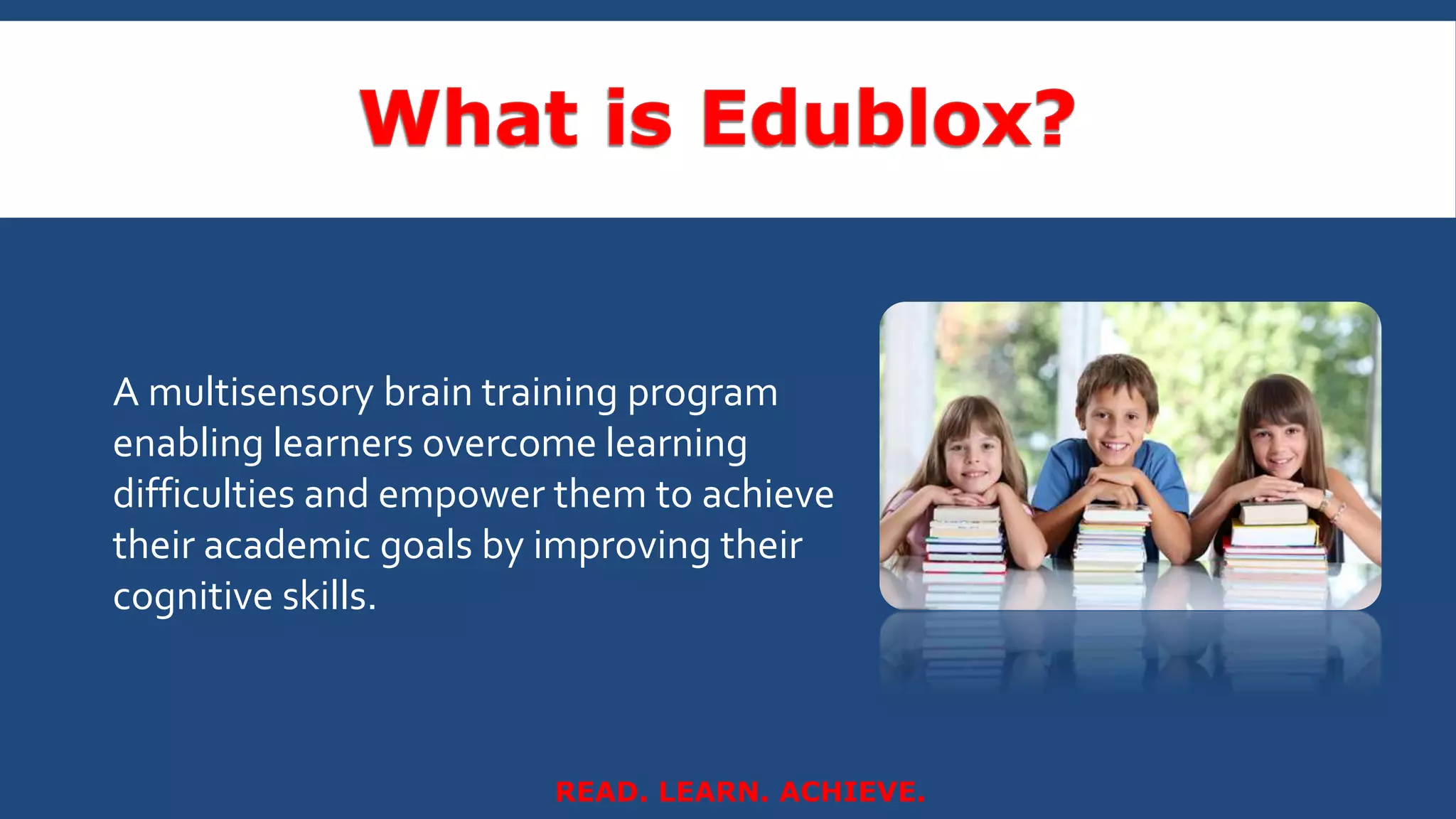 What is Edublox?

A multisensory brain training program enabling learners overcome learning difficulties and empower them to achieve their academic goals by improving their cognitive skills.

READ. LEARN. ACHIEVE.